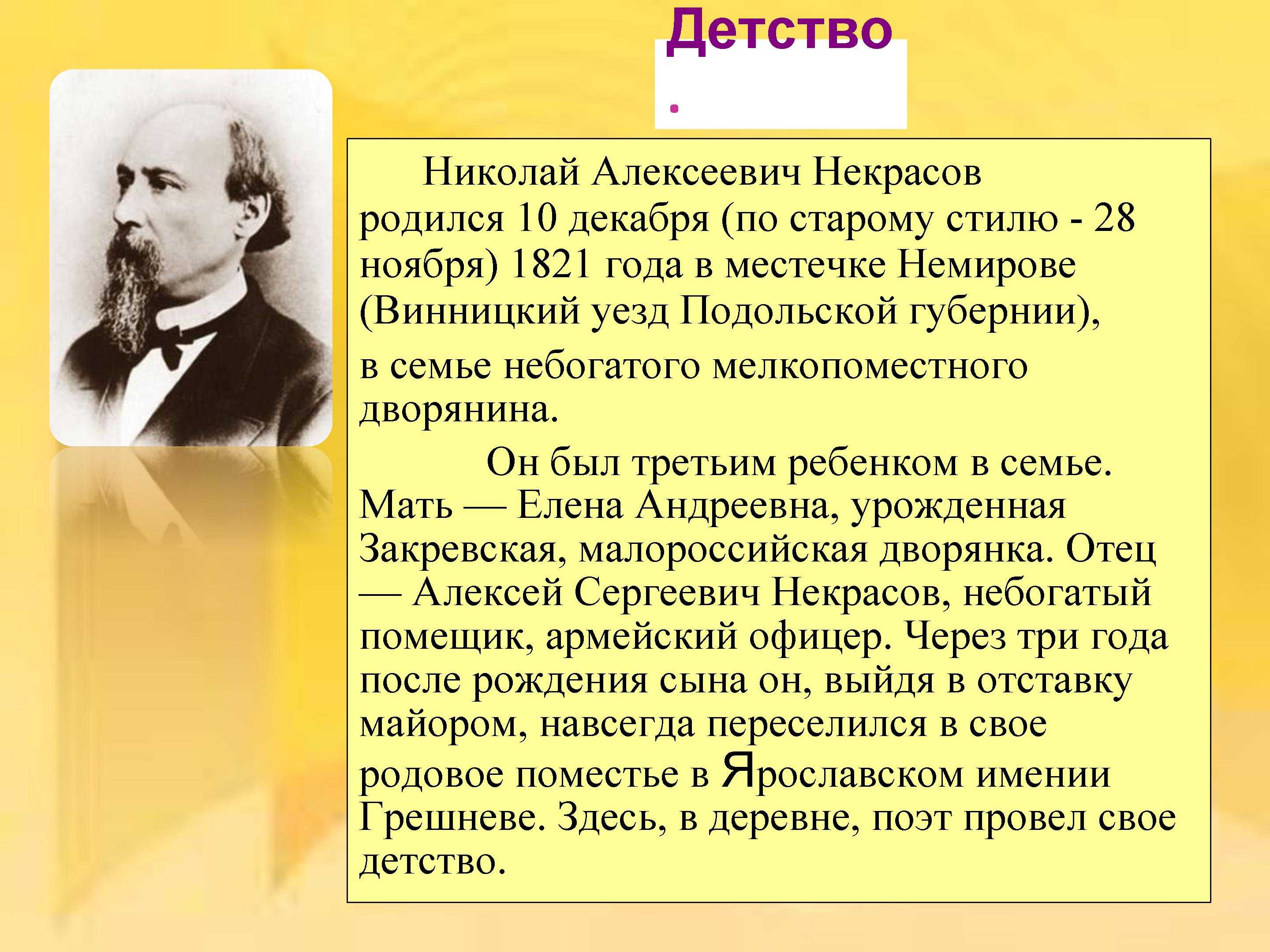 Детство
.

Николай Алексеевич Некрасов родился 10 декабря (по старому стилю - 28 ноября) 1821 года в местечке Немирове (Винницкий уезд Подольской губернии),
в семье небогатого мелкопоместного дворянина.

Он был третьим ребенком в семье. Мать — Елена Андреевна, урожденная Закревская, малороссийская дворянка. Отец — Алексей Сергеевич Некрасов, небогатый помещик, армейский офицер. Через три года после рождения сына он, выйдя в отставку майором, навсегда переселился в свое родовое поместье в Ярославском имении Грешневе. Здесь, в деревне, поэт провел свое детство.